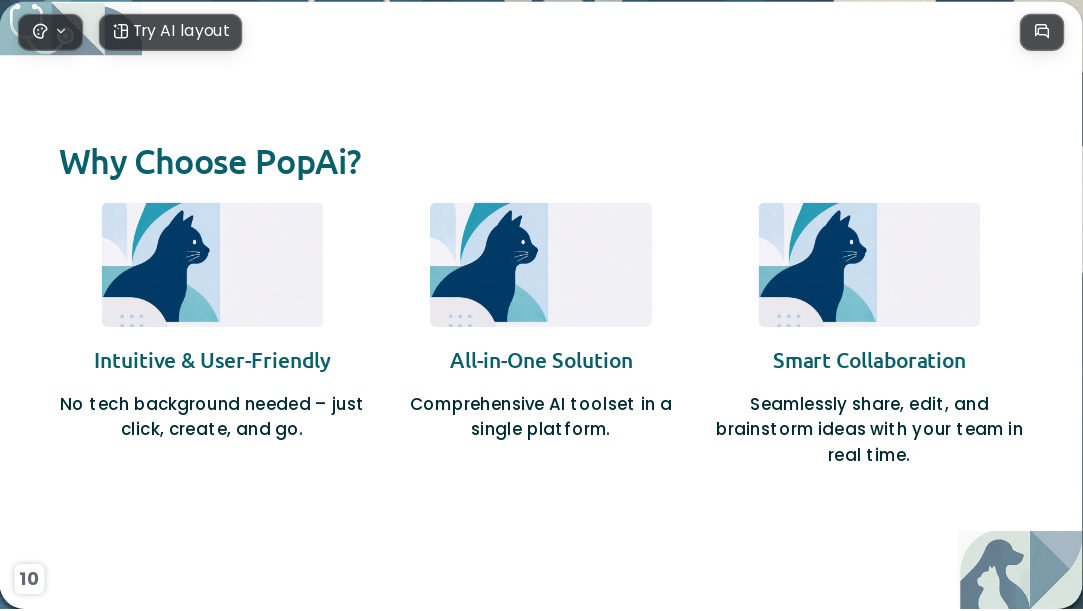 Try AI layout

Why Choose PopAi?

Intuitive & User-Friendly

No tech background needed – just click, create, and go.

All-in-One Solution

Comprehensive AI toolset in a single platform.

Smart Collaboration

Seamlessly share, edit, and brainstorm ideas with your team in real time.

10